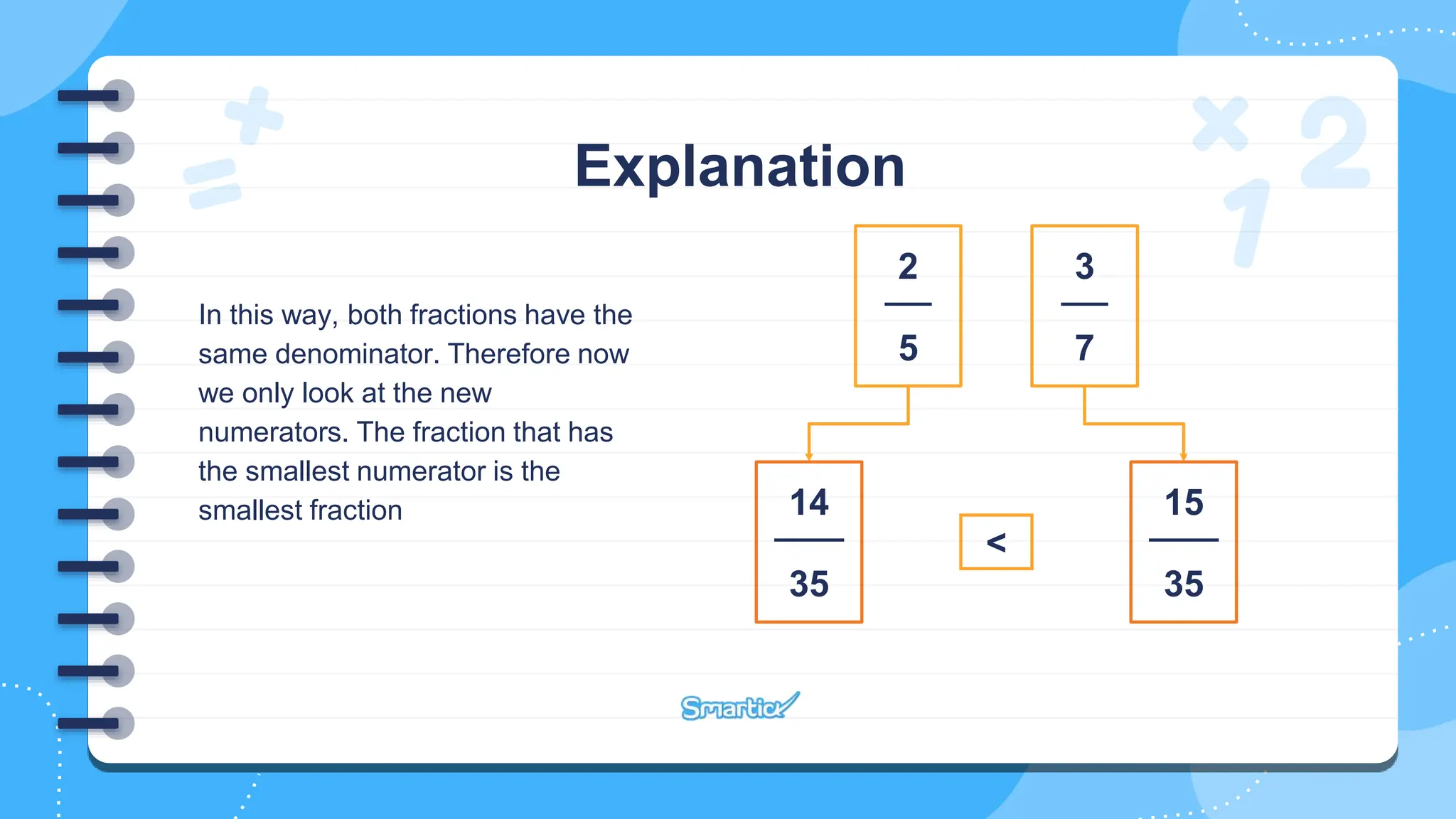 Explanation

In this way, both fractions have the same denominator. Therefore now we only look at the new numerators. The fraction that has the smallest numerator is the smallest fraction

$\frac{2}{5}$ $\frac{3}{7}$

$\frac{14}{35}$ $<$ $\frac{15}{35}$

Smartick